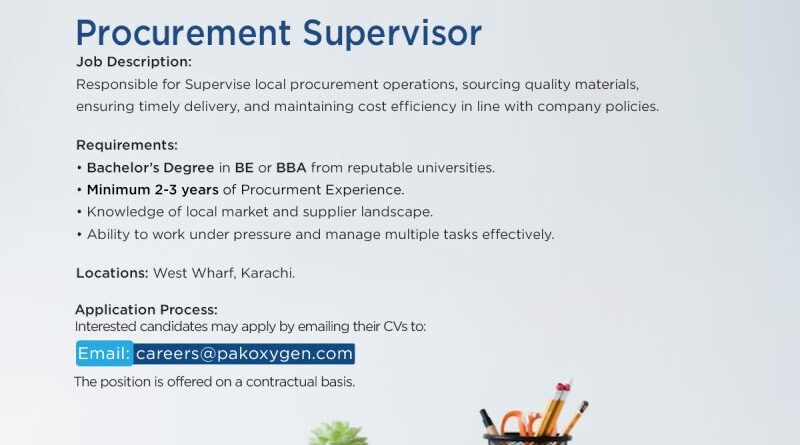 Procurement Supervisor

Job Description:
Responsible for Supervise local procurement operations, sourcing quality materials, ensuring timely delivery, and maintaining cost efficiency in line with company policies.

Requirements:
• Bachelor's Degree in BE or BBA from reputable universities.
• Minimum 2-3 years of Procurment Experience.
• Knowledge of local market and supplier landscape.
• Ability to work under pressure and manage multiple tasks effectively.

Locations: West Wharf, Karachi.

Application Process:
Interested candidates may apply by emailing their CVs to:

Email: careers@pakoxygen.com

The position is offered on a contractual basis.